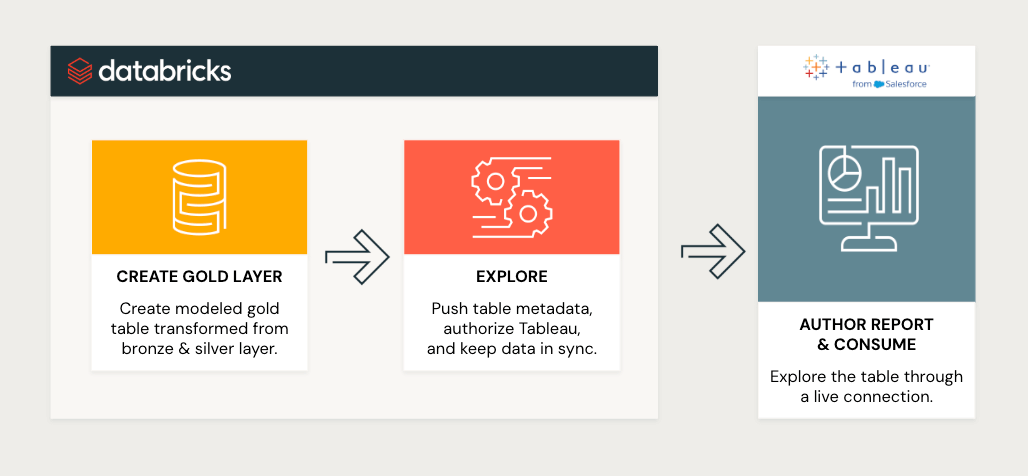 databricks

CREATE GOLD LAYER

Create modeled gold table transformed from bronze & silver layer.

EXPLORE

Push table metadata, authorize Tableau, and keep data in sync.

tableau
from Salesforce

AUTHOR REPORT & CONSUME

Explore the table through a live connection.